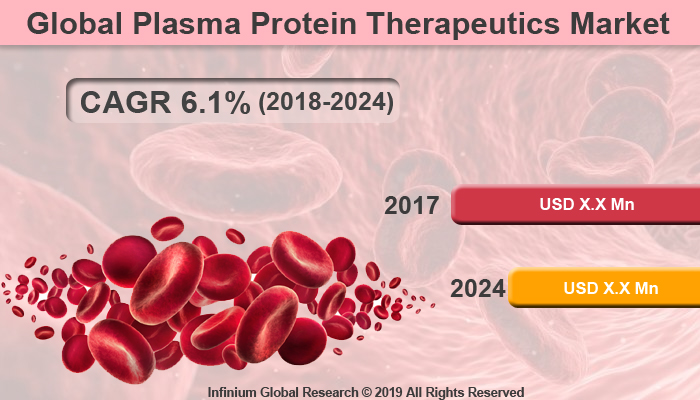 Global Plasma Protein Therapeutics Market

CAGR 6.1% (2018-2024)

2017 USD X.X Mn

2024 USD X.X Mn

Infinium Global Research © 2019 All Rights Reserved